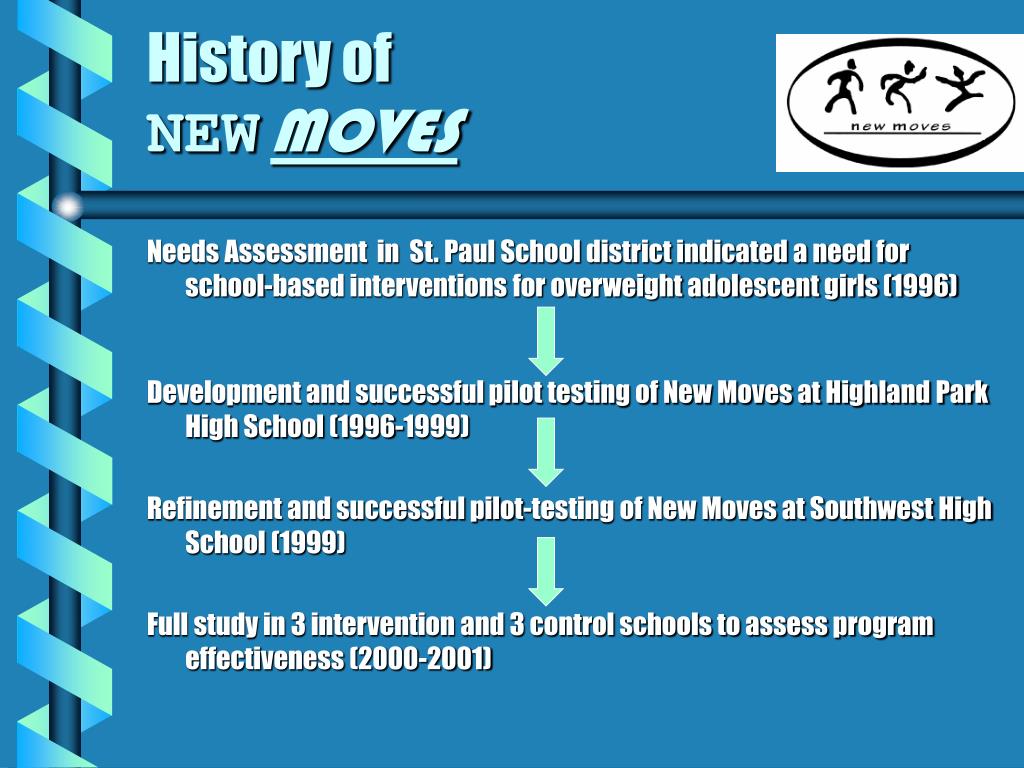 History of
NEW MOVES

new moves

Needs Assessment in St. Paul School district indicated a need for school-based interventions for overweight adolescent girls (1996)

Development and successful pilot testing of New Moves at Highland Park High School (1996-1999)

Refinement and successful pilot-testing of New Moves at Southwest High School (1999)

Full study in 3 intervention and 3 control schools to assess program effectiveness (2000-2001)